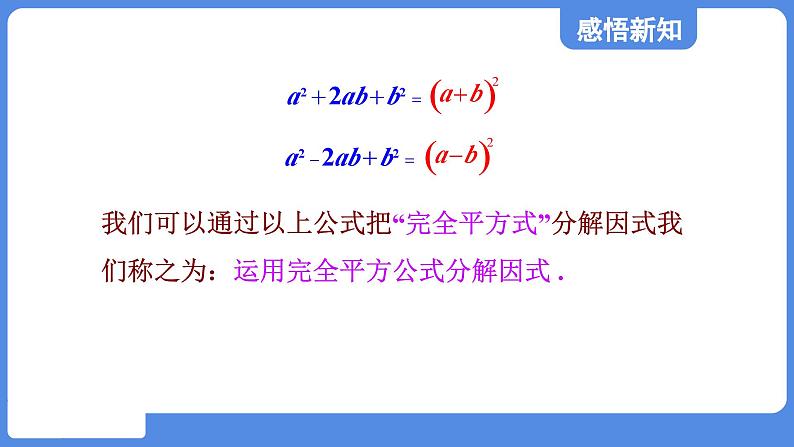 感悟新知

$a^2+2ab+b^2=(a+b)^2$

$a^2-2ab+b^2=(a-b)^2$

我们可以通过以上公式把“完全平方式”分解因式我们称之为：运用完全平方公式分解因式 .